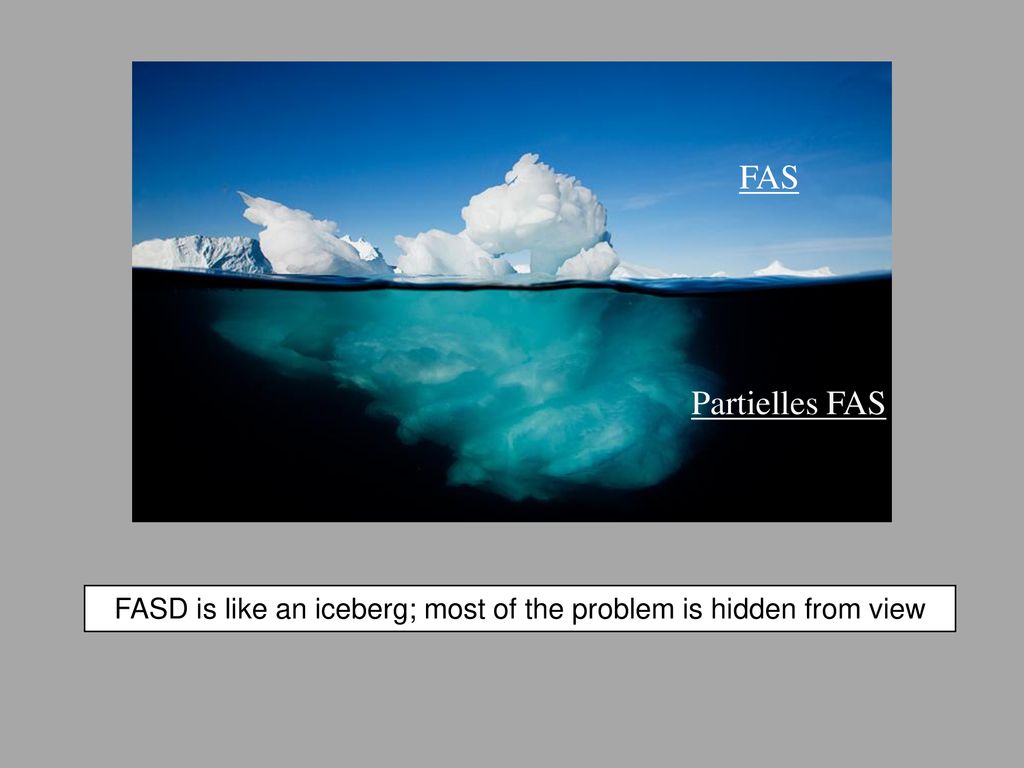 FAS

Partielles FAS

FASD is like an iceberg; most of the problem is hidden from view